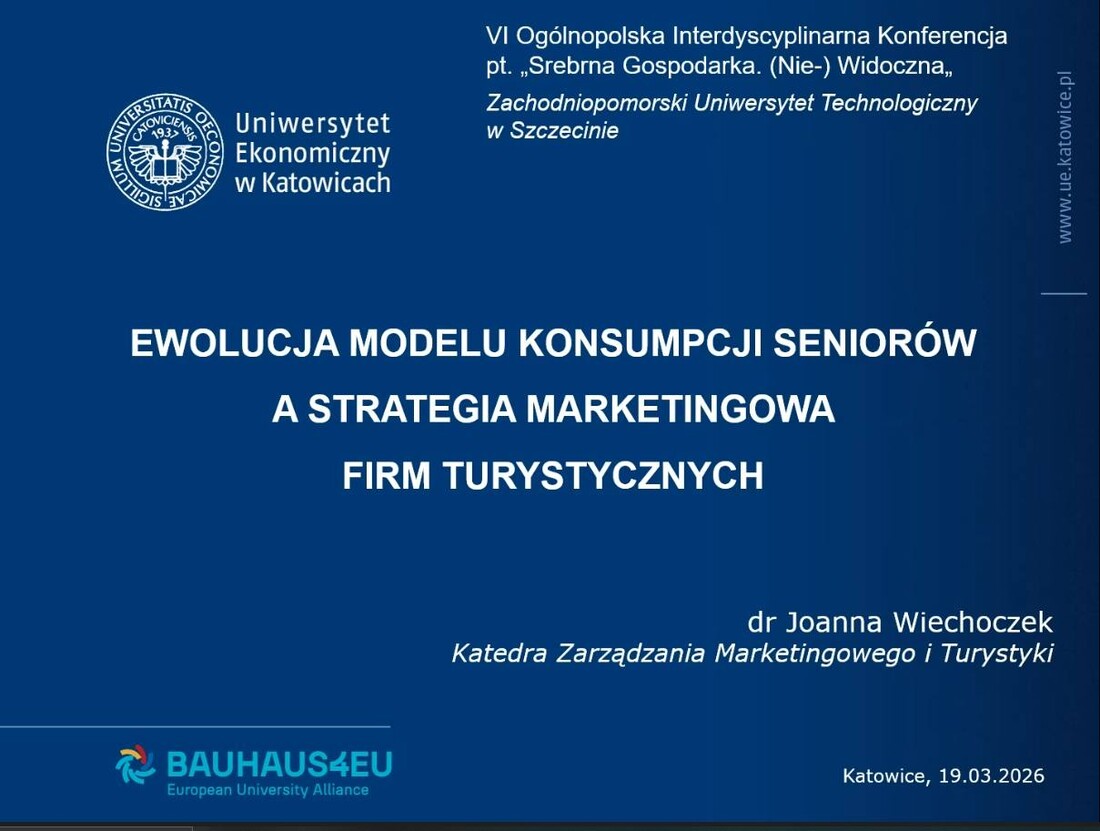 SIGILLUM UNIVERSITATIS OECONOMICAE CATOVICIENSIS 1937

Uniwersytet Ekonomiczny w Katowicach

VI Ogólnopolska Interdyscyplinarna Konferencja pt. „Srebrna Gospodarka. (Nie-) Widoczna„

Zachodniopomorski Uniwersytet Technologiczny w Szczecinie

www.ue.katowice.pl

EWOLUCJA MODELU KONSUMPCJI SENIORÓW A STRATEGIA MARKETINGOWA FIRM TURYSTYCZNYCH

dr Joanna Wiechoczek
Katedra Zarządzania Marketingowego i Turystyki

BAUHAUS4EU
European University Alliance

Katowice, 19.03.2026